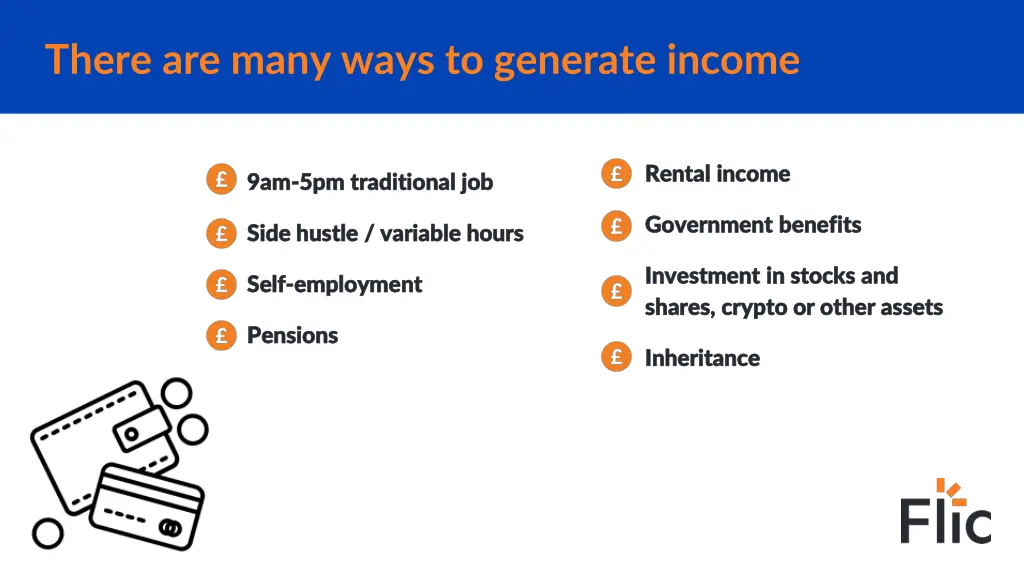 There are many ways to generate income

£ 9am-5pm traditional job

£ Side hustle / variable hours

£ Self-employment

£ Pensions

£ Rental income

£ Government benefits

£ Investment in stocks and shares, crypto or other assets

£ Inheritance

Flic